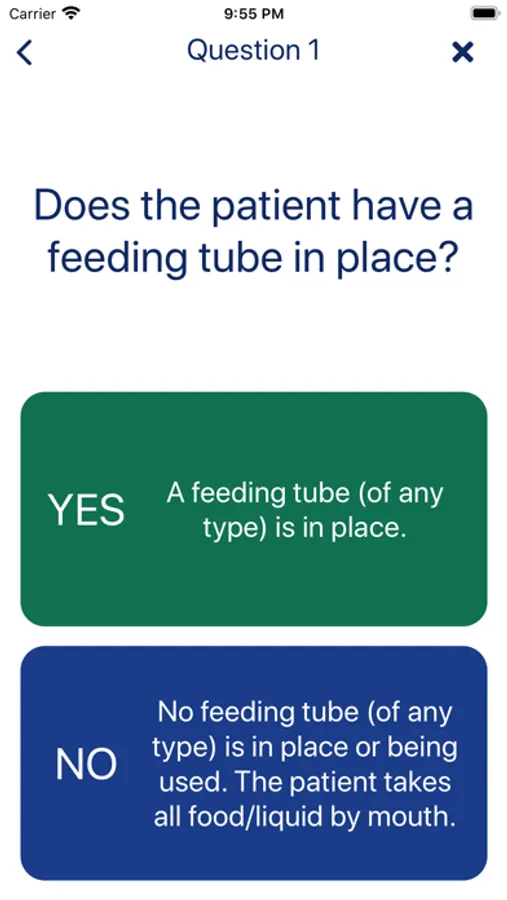 Carrier 9:55 PM

Question 1

Does the patient have a feeding tube in place?

YES A feeding tube (of any type) is in place.

NO No feeding tube (of any type) is in place or being used. The patient takes all food/liquid by mouth.